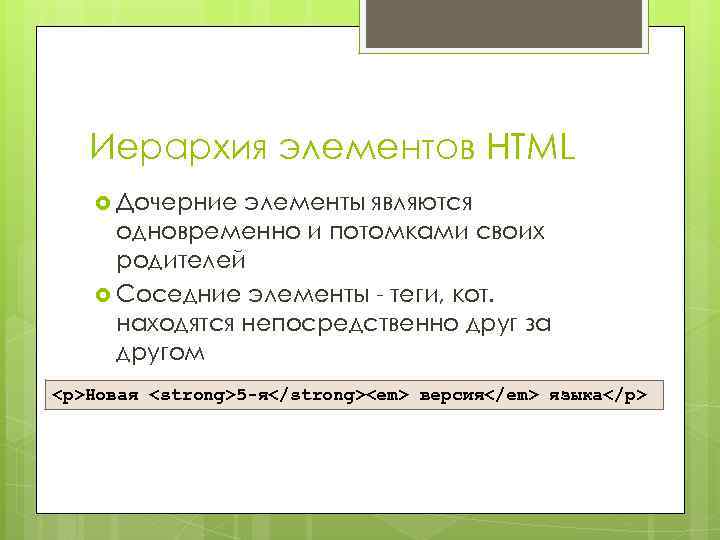 Иерархия элементов HTML

Дочерние элементы являются одновременно и потомками своих родителей

Соседние элементы - теги, кот. находятся непосредственно друг за другом

<p>Новая <strong>5-я</strong><em> версия</em> языка</p>